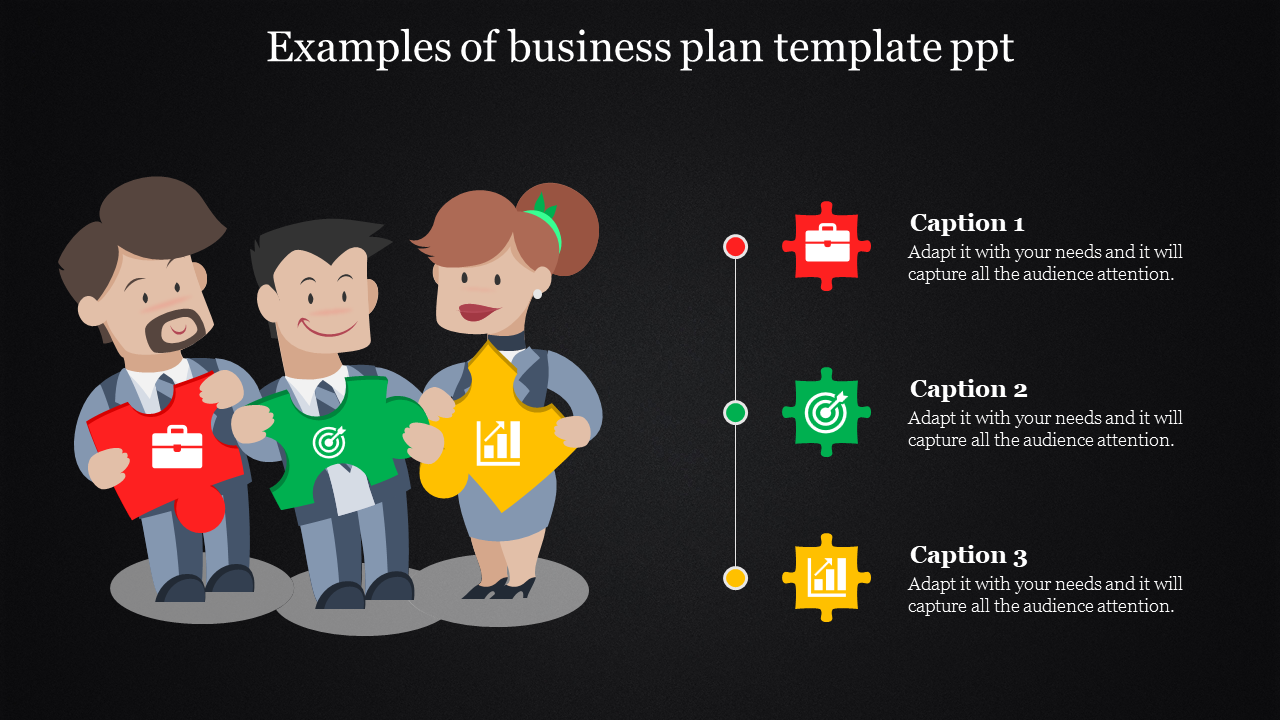 Examples of business plan template ppt

Caption 1
Adapt it with your needs and it will capture all the audience attention.

Caption 2
Adapt it with your needs and it will capture all the audience attention.

Caption 3
Adapt it with your needs and it will capture all the audience attention.